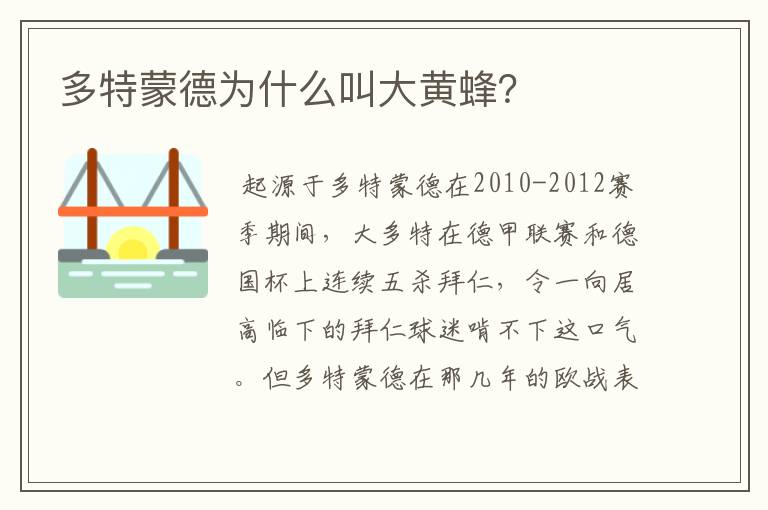 多特蒙德为什么叫大黄蜂?

起源于多特蒙德在2010-2012赛季期间，大多特在德甲联赛和德国杯上连续五杀拜仁，令一向居高临下的拜仁球迷啃不下这口气。但多特蒙德在那几年的欧战表